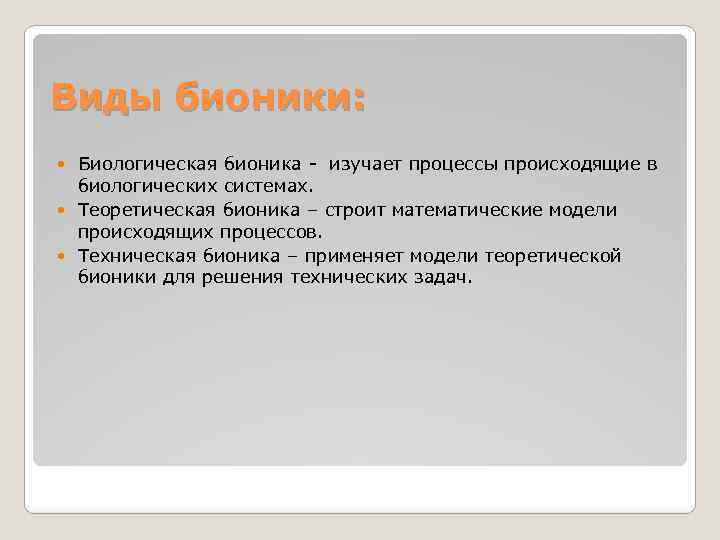 Виды бионики:

Биологическая бионика - изучает процессы происходящие в биологических системах.

Теоретическая бионика – строит математические модели происходящих процессов.

Техническая бионика – применяет модели теоретической бионики для решения технических задач.